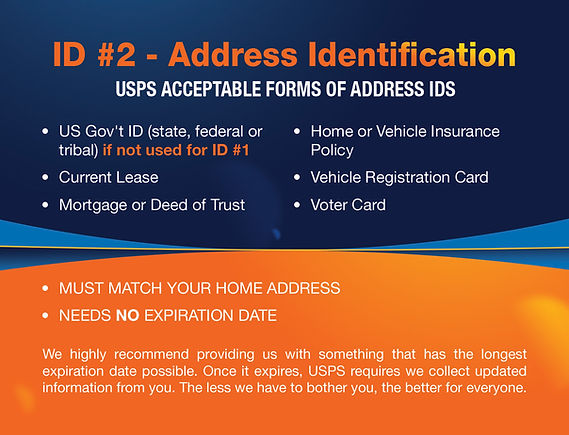 ID #2 - Address Identification

USPS ACCEPTABLE FORMS OF ADDRESS IDS

• US Gov't ID (state, federal or tribal) if not used for ID #1
• Current Lease
• Mortgage or Deed of Trust

• Home or Vehicle Insurance Policy
• Vehicle Registration Card
• Voter Card

• MUST MATCH YOUR HOME ADDRESS
• NEEDS NO EXPIRATION DATE

We highly recommend providing us with something that has the longest expiration date possible. Once it expires, USPS requires we collect updated information from you. The less we have to bother you, the better for everyone.